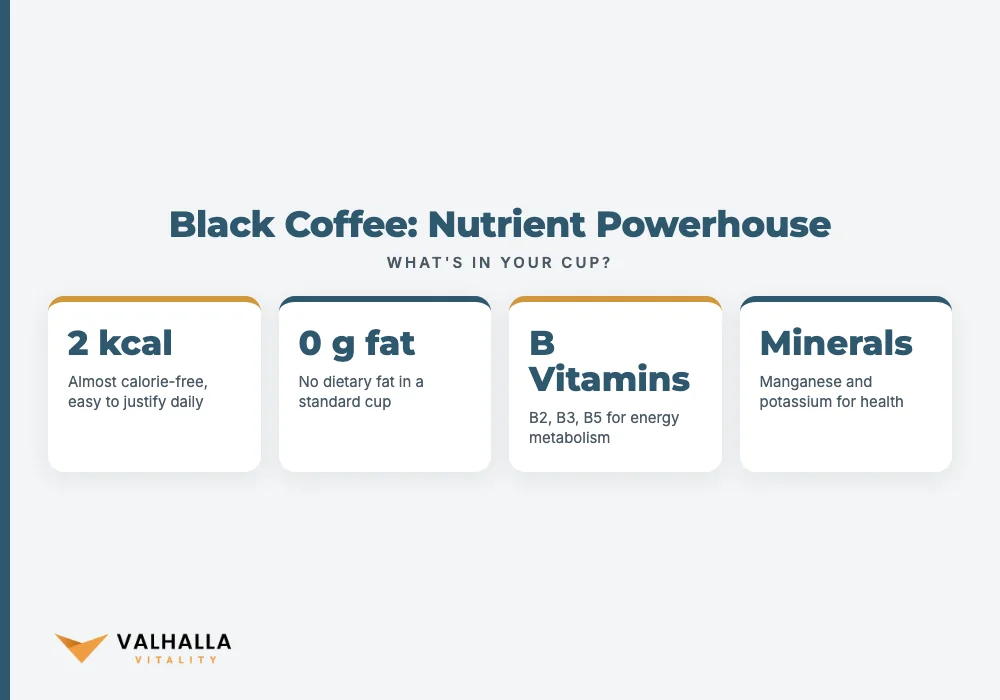 Black Coffee: Nutrient Powerhouse

WHAT'S IN YOUR CUP?

2 kcal

Almost calorie-free, easy to justify daily

0 g fat

No dietary fat in a standard cup

B Vitamins

B2, B3, B5 for energy metabolism

Minerals

Manganese and potassium for health

VALHALLA
VITALITY